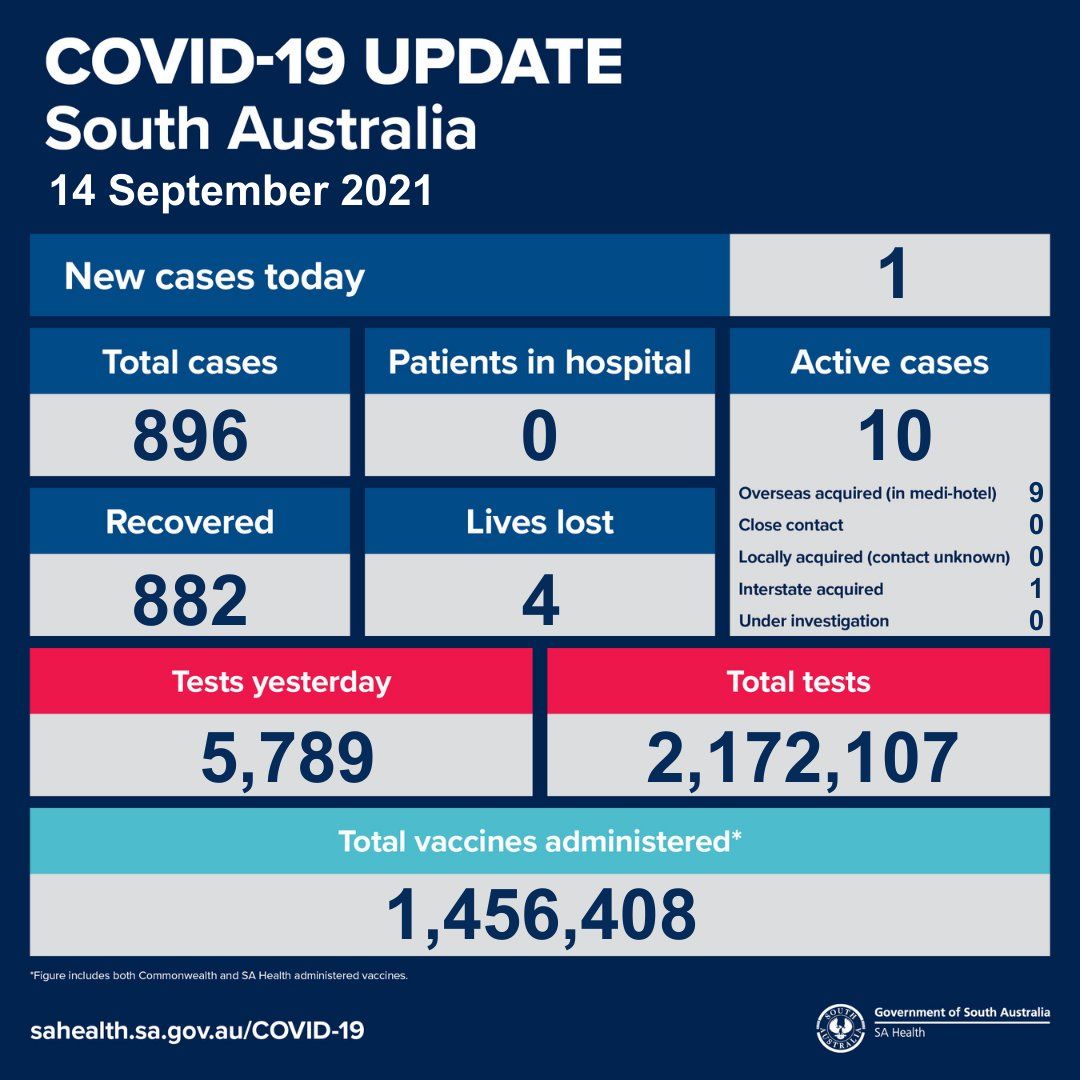 COVID-19 UPDATE
South Australia
14 September 2021

New cases today
1

Total cases
896

Patients in hospital
0

Active cases
10

Overseas acquired (in medi-hotel) 9
Close contact 0
Locally acquired (contact unknown) 0
Interstate acquired 1
Under investigation 0

Recovered
882

Lives lost
4

Tests yesterday
5,789

Total tests
2,172,107

Total vaccines administered*
1,456,408

*Figure includes both Commonwealth and SA Health administered vaccines.

sahealth.sa.gov.au/COVID-19

SOUTH AUSTRALIA
Government of South Australia
SA Health